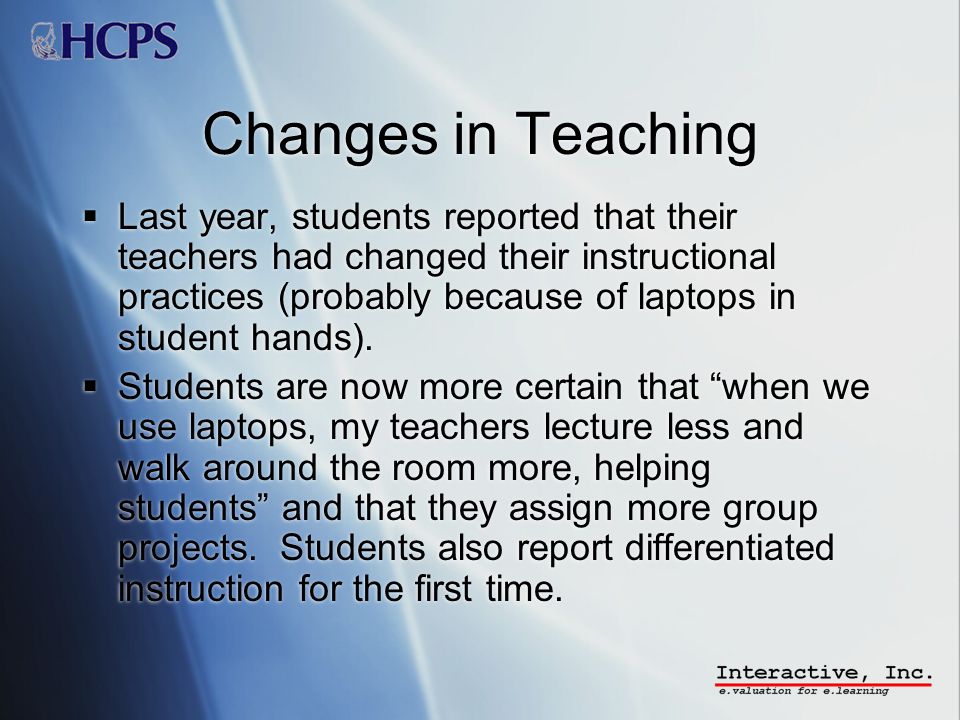 HCPS

Changes in Teaching

▪ Last year, students reported that their teachers had changed their instructional practices (probably because of laptops in student hands).

▪ Students are now more certain that “when we use laptops, my teachers lecture less and walk around the room more, helping students” and that they assign more group projects.  Students also report differentiated instruction for the first time.

Interactive, Inc.
e.valuation for e.learning